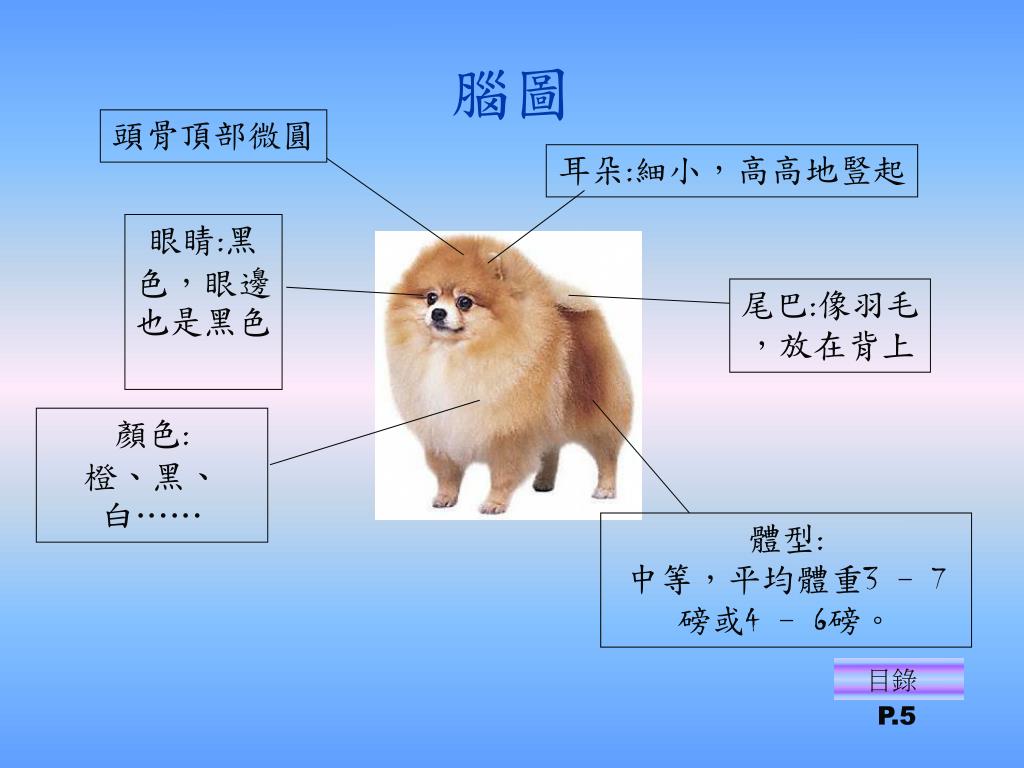 腦圖

頭骨頂部微圓

耳朵:細小，高高地豎起

眼睛:黑色，眼邊也是黑色

尾巴:像羽毛，放在背上

顏色:
橙、黑、白……

體型:
中等，平均體重3 – 7磅或4 – 6磅。

目錄

P.5